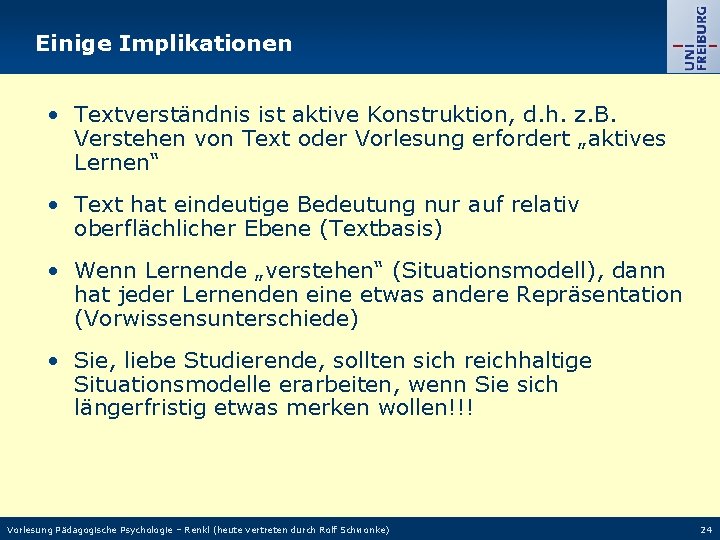 Einige Implikationen

UNI FREIBURG

• Textverständnis ist aktive Konstruktion, d.h. z.B. Verstehen von Text oder Vorlesung erfordert „aktives Lernen“

• Text hat eindeutige Bedeutung nur auf relativ oberflächlicher Ebene (Textbasis)

• Wenn Lernende „verstehen“ (Situationsmodell), dann hat jeder Lernenden eine etwas andere Repräsentation (Vorwissensunterschiede)

• Sie, liebe Studierende, sollten sich reichhaltige Situationsmodelle erarbeiten, wenn Sie sich längerfristig etwas merken wollen!!!

Vorlesung Pädagogische Psychologie – Renkl (heute vertreten durch Rolf Schwonke)

24